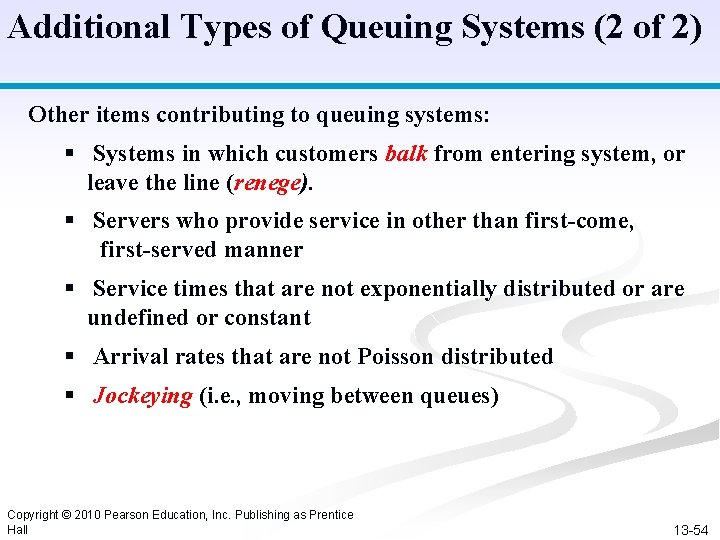 Additional Types of Queuing Systems (2 of 2)

Other items contributing to queuing systems:

▪ Systems in which customers balk from entering system, or leave the line (renege).

▪ Servers who provide service in other than first-come, first-served manner

▪ Service times that are not exponentially distributed or are undefined or constant

▪ Arrival rates that are not Poisson distributed

▪ Jockeying (i.e., moving between queues)

Copyright © 2010 Pearson Education, Inc. Publishing as Prentice Hall

13-54